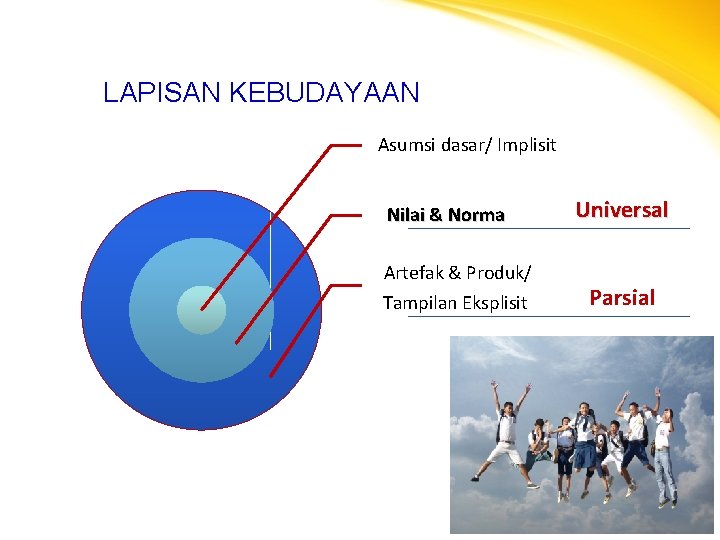 LAPISAN KEBUDAYAAN

Asumsi dasar/ Implisit

Nilai & Norma

Universal

Artefak & Produk/ Tampilan Eksplisit

Parsial